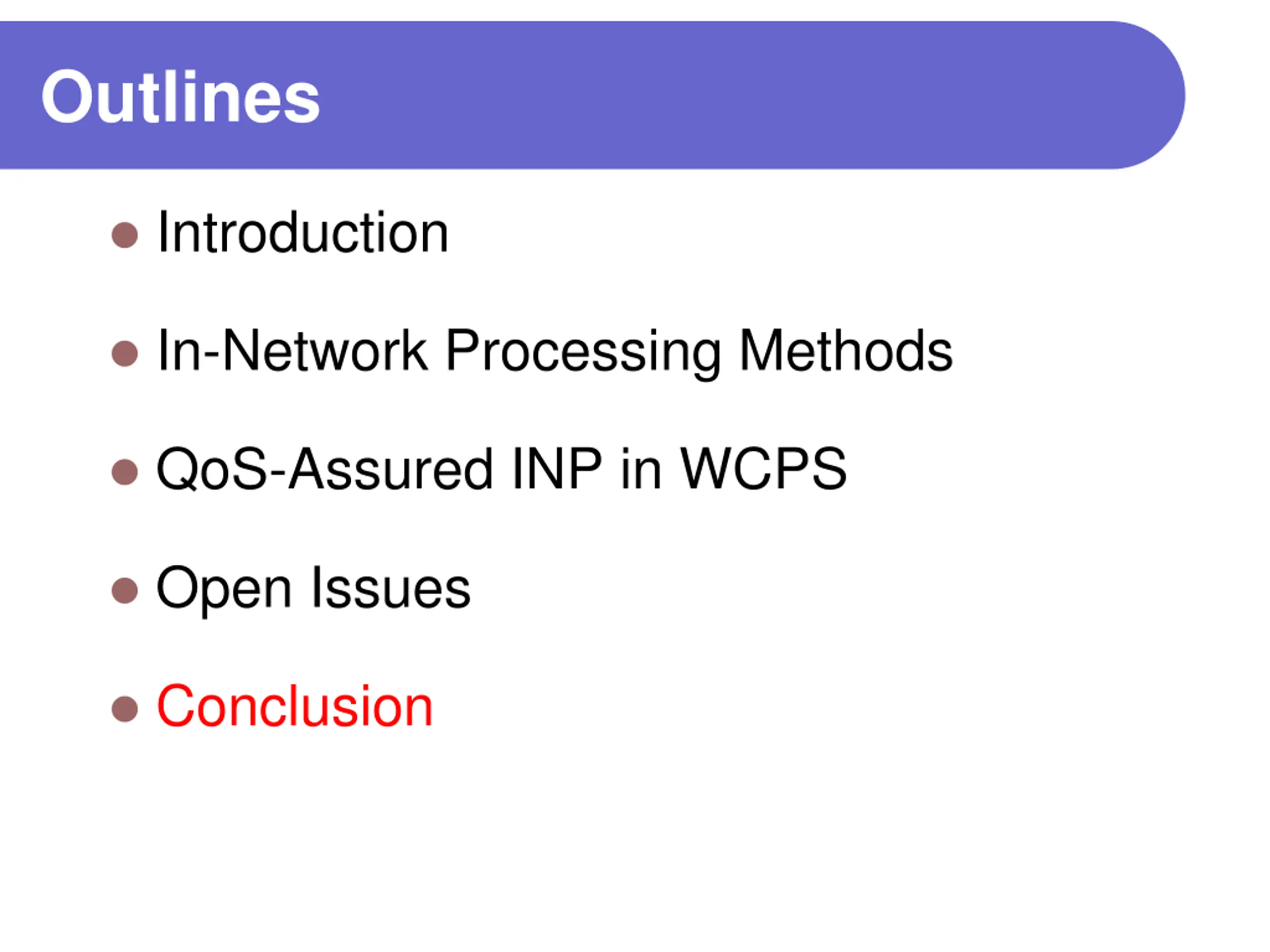 Outlines

- Introduction
- In-Network Processing Methods
- QoS-Assured INP in WCPS
- Open Issues
- Conclusion